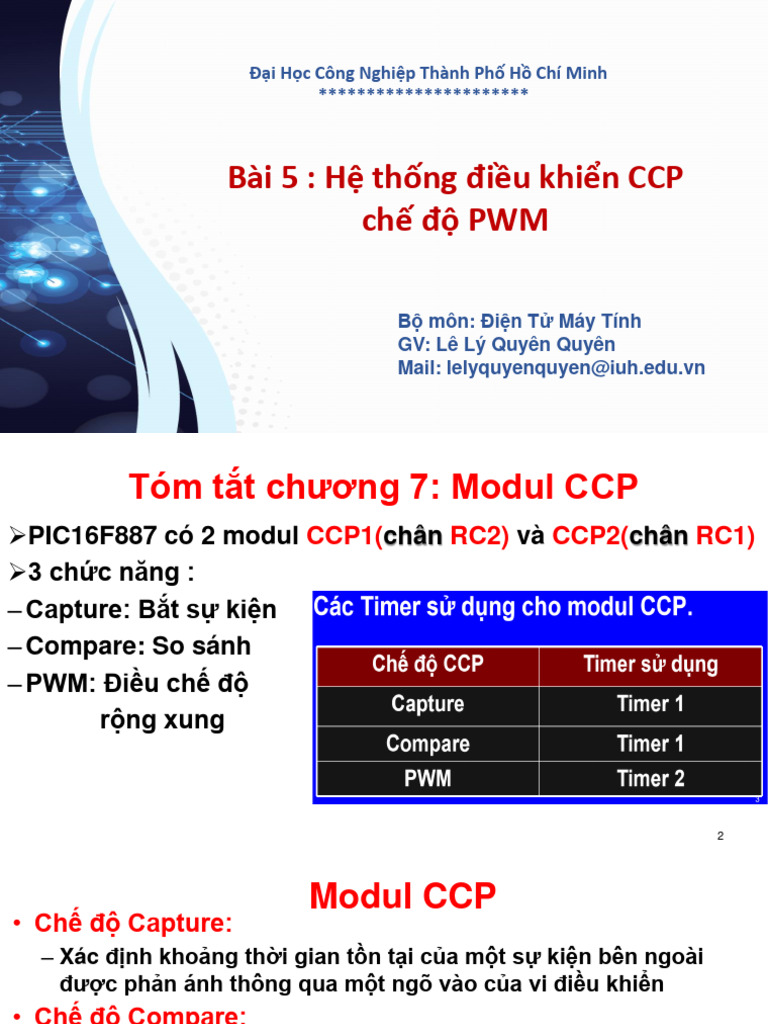 Đại Học Công Nghiệp Thành Phố Hồ Chí Minh
**********************

Bài 5 : Hệ thống điều khiển CCP chế độ PWM

Bộ môn: Điện Tử Máy Tính
GV: Lê Lý Quyên Quyên
Mail: lelyquyenquyen@iuh.edu.vn

Tóm tắt chương 7: Modul CCP

➢PIC16F887 có 2 modul CCP1(chân RC2) và CCP2(chân RC1)
➢3 chức năng :
– Capture: Bắt sự kiện
– Compare: So sánh
– PWM: Điều chế độ rộng xung

Các Timer sử dụng cho modul CCP.

| Chế độ CCP | Timer sử dụng |
|---|---|
| Capture | Timer 1 |
| Compare | Timer 1 |
| PWM | Timer 2 |

2

Modul CCP

• Chế độ Capture:
– Xác định khoảng thời gian tồn tại của một sự kiện bên ngoài được phản ánh thông qua một ngõ vào của vi điều khiển
• Chế độ Compare: